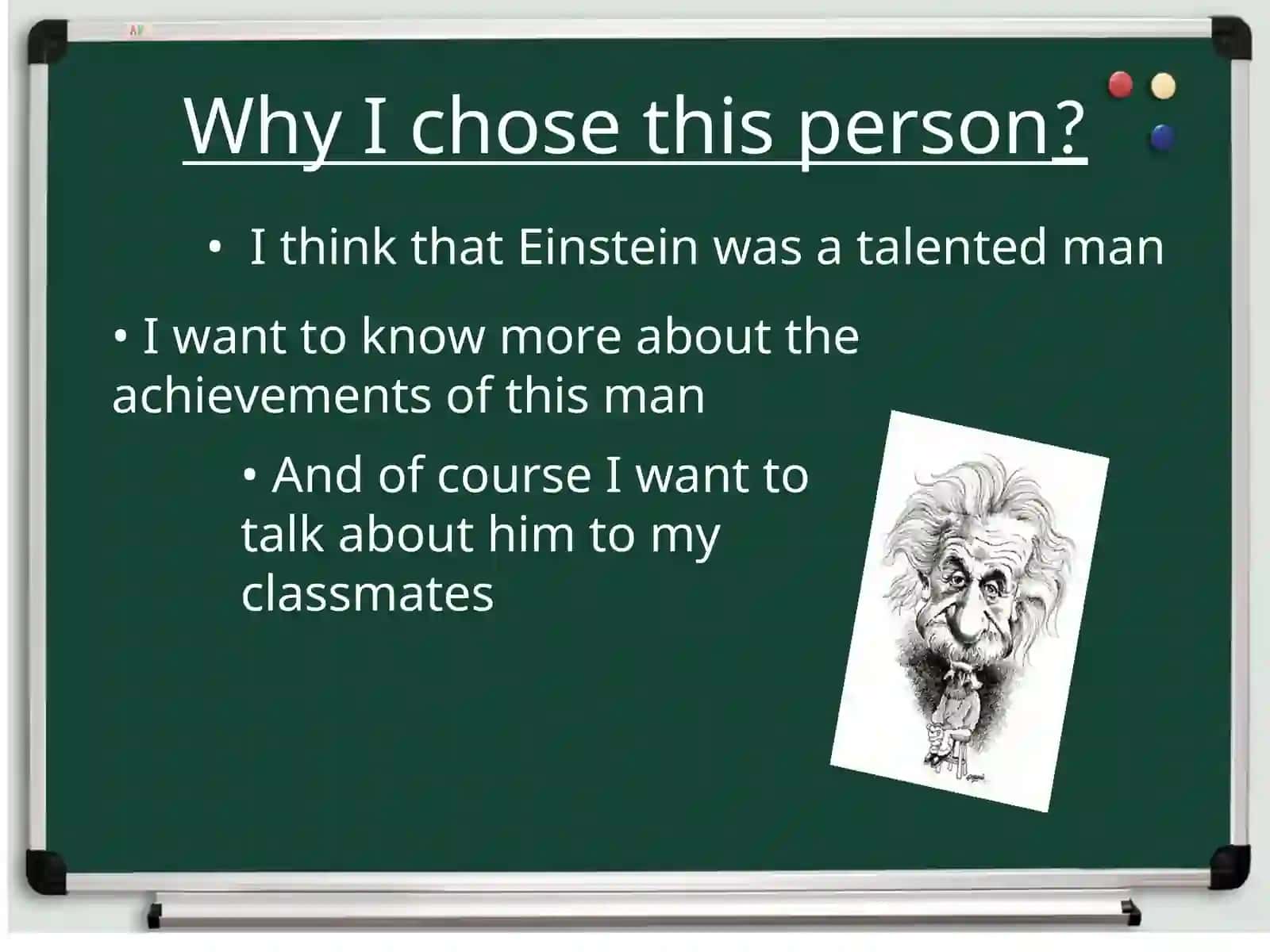 Why I chose this person?

• I think that Einstein was a talented man

• I want to know more about the achievements of this man

• And of course I want to talk about him to my classmates